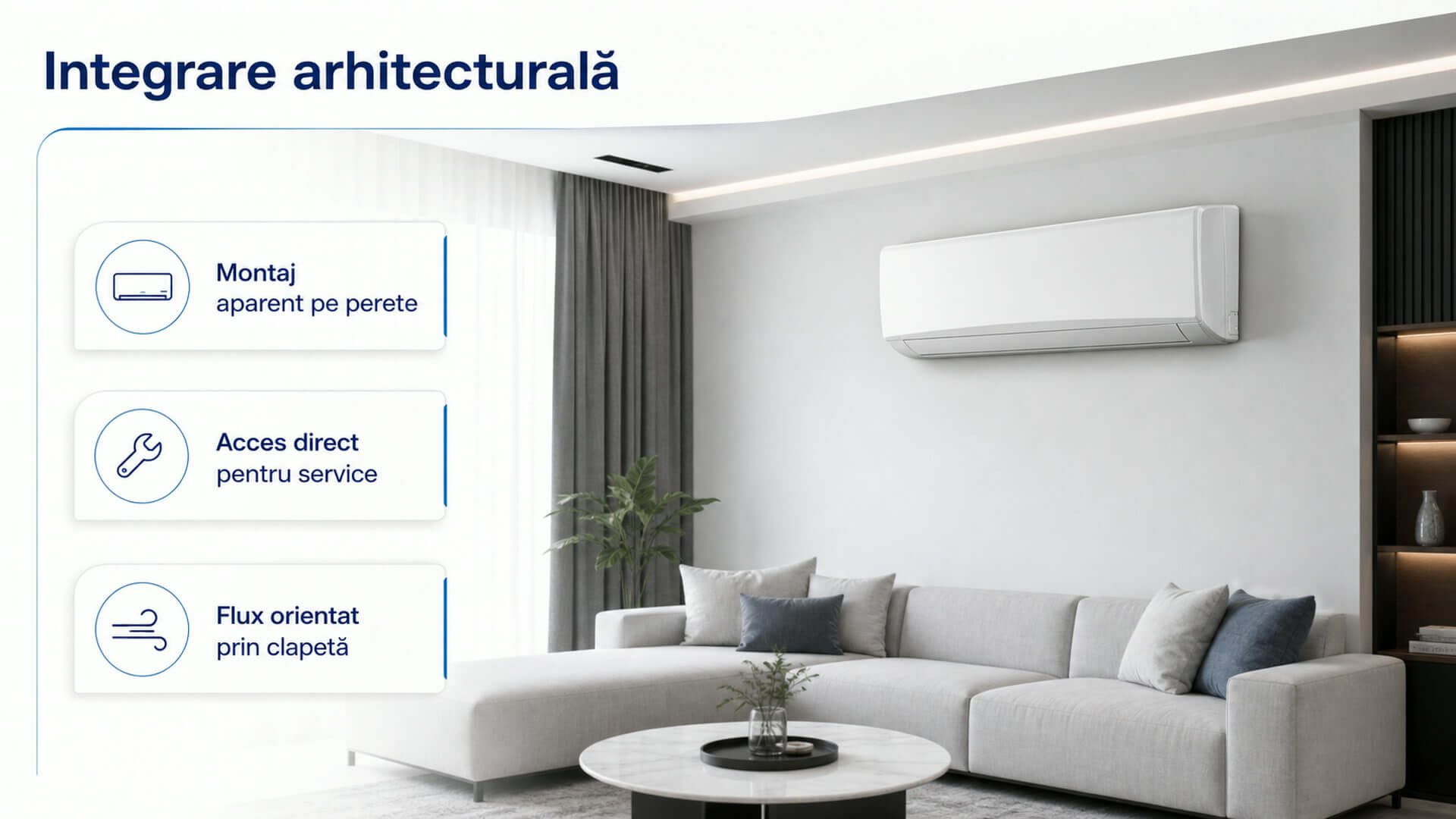 Integrare arhitecturală

Montaj
aparent pe perete

Acces direct
pentru service

Flux orientat
prin clapetă